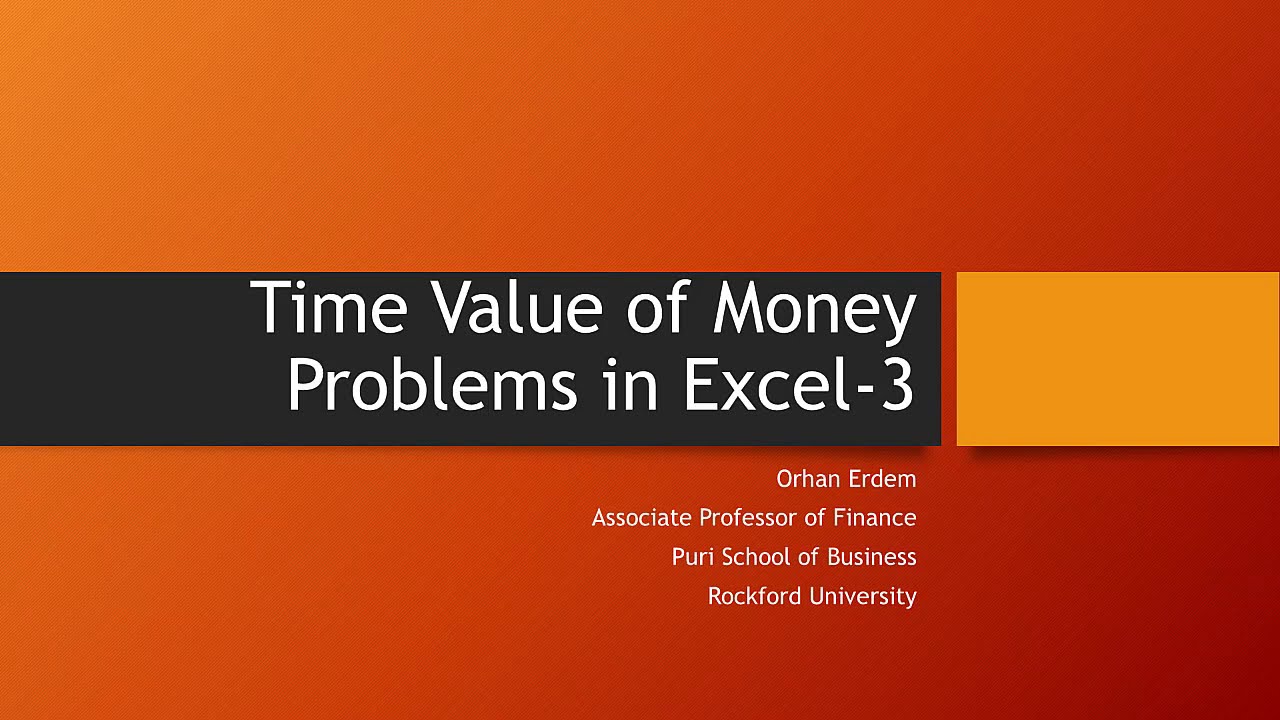 Time Value of Money Problems in Excel-3

Orhan Erdem
Associate Professor of Finance
Puri School of Business
Rockford University